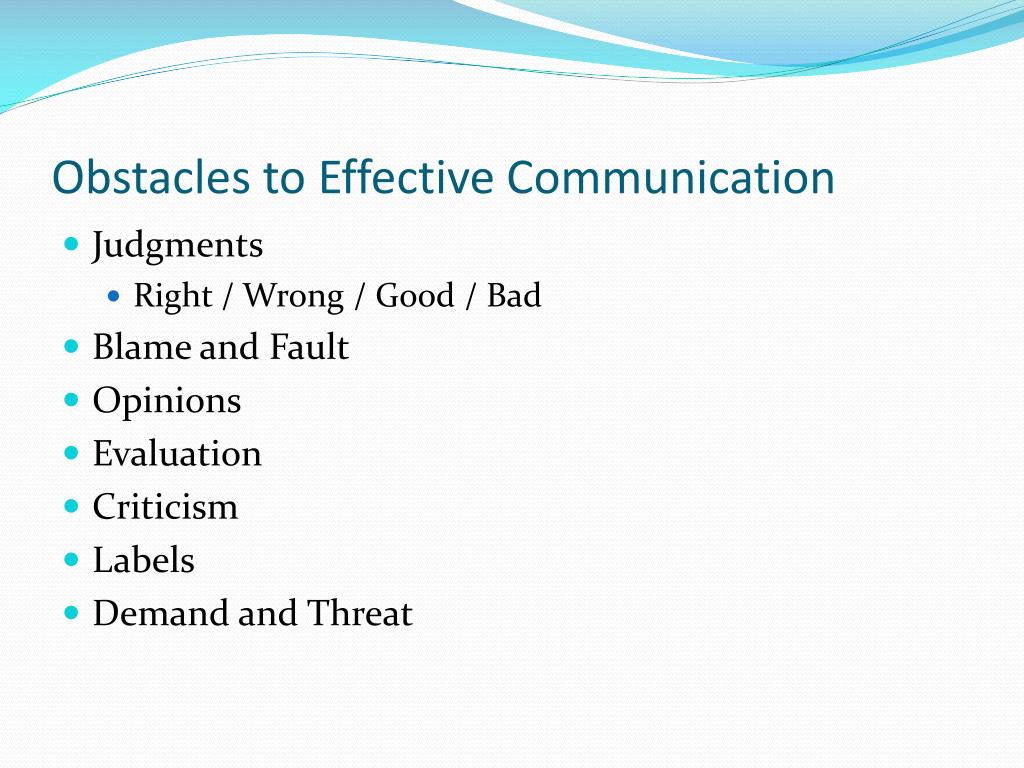 Obstacles to Effective Communication

- Judgments
  - Right / Wrong / Good / Bad
- Blame and Fault
- Opinions
- Evaluation
- Criticism
- Labels
- Demand and Threat